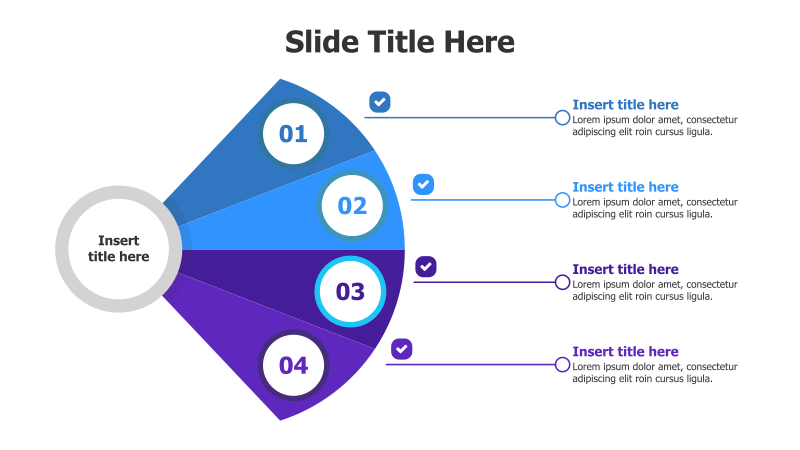 Slide Title Here

Insert title here

01

02

03

04

Insert title here
Lorem ipsum dolor amet, consectetur adipiscing elit roin cursus ligula.

Insert title here
Lorem ipsum dolor amet, consectetur adipiscing elit roin cursus ligula.

Insert title here
Lorem ipsum dolor amet, consectetur adipiscing elit roin cursus ligula.

Insert title here
Lorem ipsum dolor amet, consectetur adipiscing elit roin cursus ligula.